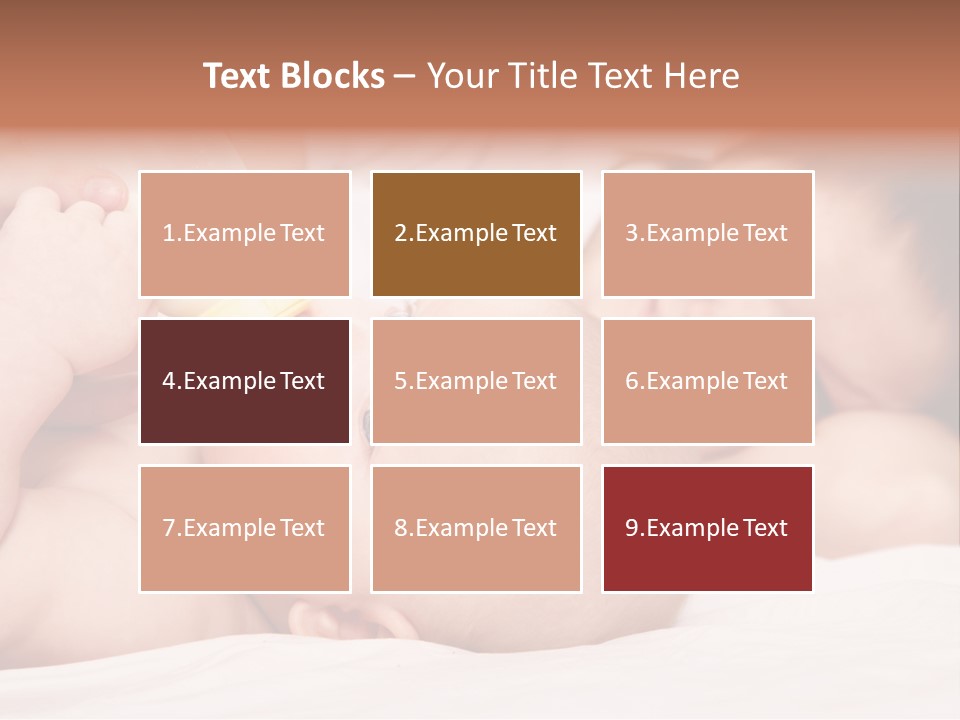 Text Blocks – Your Title Text Here

1.Example Text

2.Example Text

3.Example Text

4.Example Text

5.Example Text

6.Example Text

7.Example Text

8.Example Text

9.Example Text